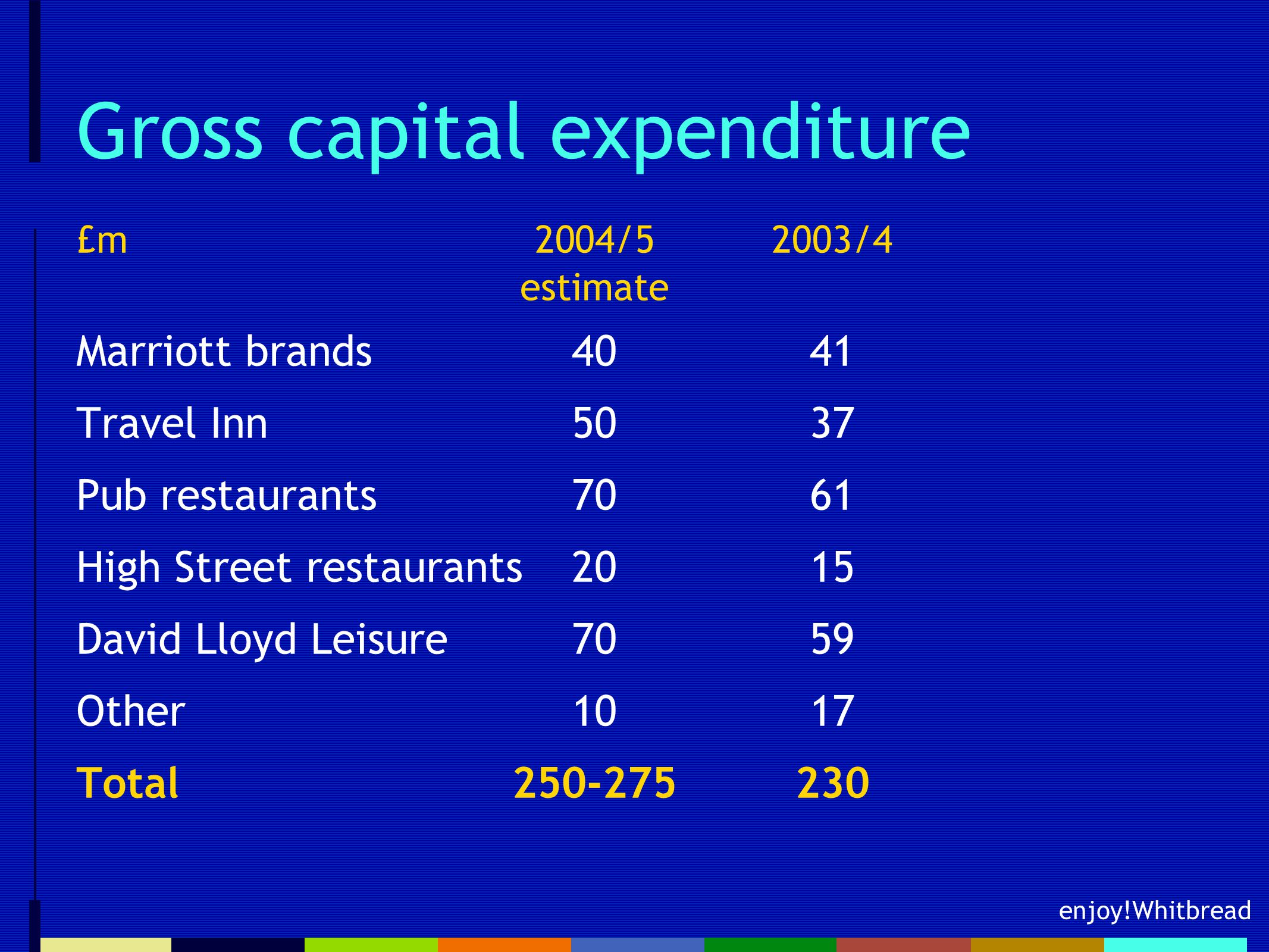 Gross capital expenditure

| £m | 2004/5 estimate | 2003/4 |
|---|---|---|
| Marriott brands | 40 | 41 |
| Travel Inn | 50 | 37 |
| Pub restaurants | 70 | 61 |
| High Street restaurants | 20 | 15 |
| David Lloyd Leisure | 70 | 59 |
| Other | 10 | 17 |
| Total | 250-275 | 230 |

enjoy!Whitbread